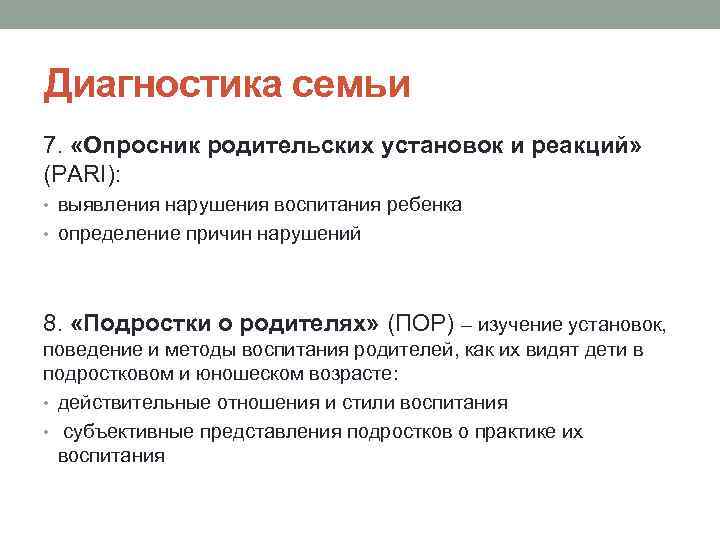 Диагностика семьи

7. «Опросник родительских установок и реакций» (PARI):
• выявления нарушения воспитания ребенка
• определение причин нарушений

8. «Подростки о родителях» (ПОР) – изучение установок, поведение и методы воспитания родителей, как их видят дети в подростковом и юношеском возрасте:
• действительные отношения и стили воспитания
• субъективные представления подростков о практике их воспитания